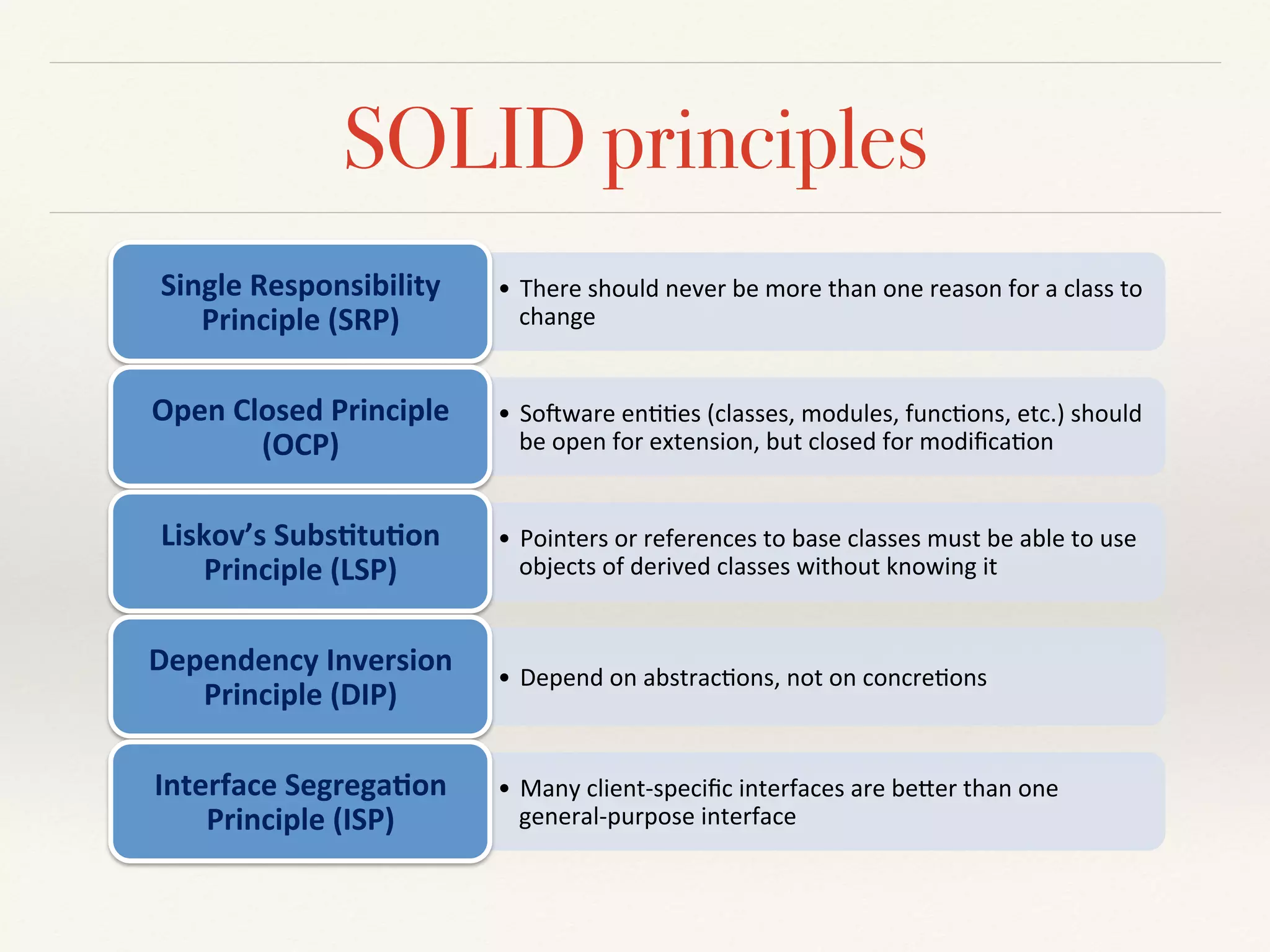 SOLID principles

Single Responsibility Principle (SRP)

• There should never be more than one reason for a class to change

Open Closed Principle (OCP)

• Software entities (classes, modules, functions, etc.) should be open for extension, but closed for modification

Liskov's Substitution Principle (LSP)

• Pointers or references to base classes must be able to use objects of derived classes without knowing it

Dependency Inversion Principle (DIP)

• Depend on abstractions, not on concretions

Interface Segregation Principle (ISP)

• Many client-specific interfaces are better than one general-purpose interface